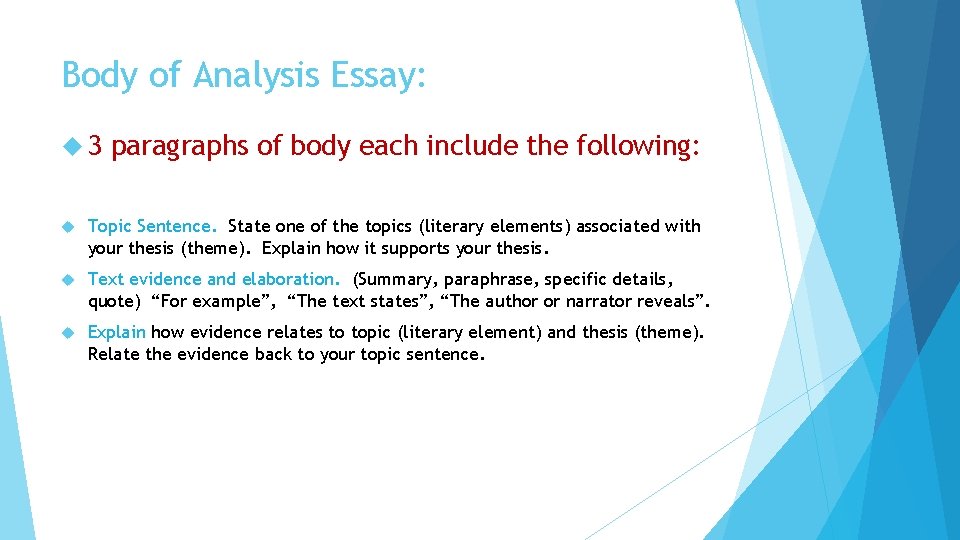 Body of Analysis Essay:

3 paragraphs of body each include the following:

Topic Sentence. State one of the topics (literary elements) associated with your thesis (theme). Explain how it supports your thesis.

Text evidence and elaboration. (Summary, paraphrase, specific details, quote) “For example”, “The text states”, “The author or narrator reveals”.

Explain how evidence relates to topic (literary element) and thesis (theme). Relate the evidence back to your topic sentence.